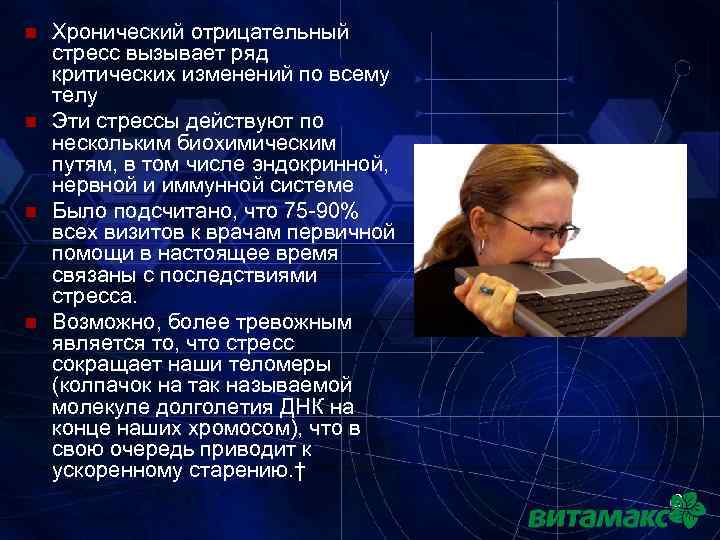 ■ Хронический отрицательный стресс вызывает ряд критических изменений по всему телу

■ Эти стрессы действуют по нескольким биохимическим путям, в том числе эндокринной, нервной и иммунной системе

■ Было подсчитано, что 75-90% всех визитов к врачам первичной помощи в настоящее время связаны с последствиями стресса.

■ Возможно, более тревожным является то, что стресс сокращает наши теломеры (колпачок на так называемой молекуле долголетия ДНК на конце наших хромосом), что в свою очередь приводит к ускоренному старению.†

витамакс